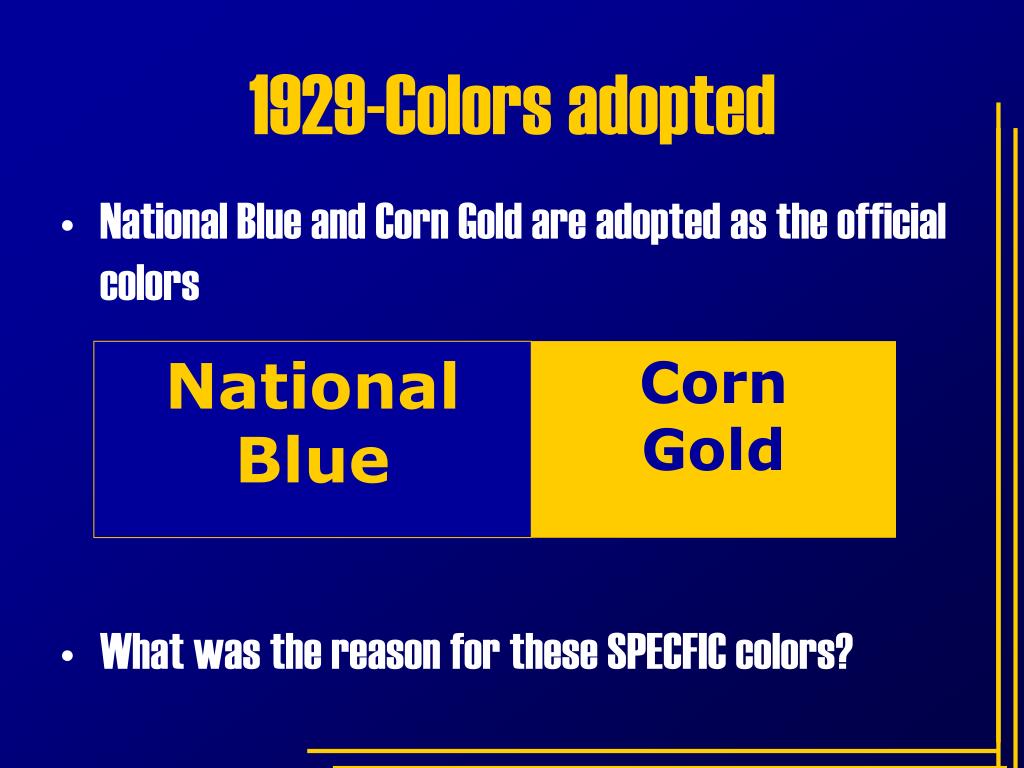 1929-Colors adopted

• National Blue and Corn Gold are adopted as the official colors

| National Blue | Corn Gold |
|---|---|

• What was the reason for these SPECFIC colors?